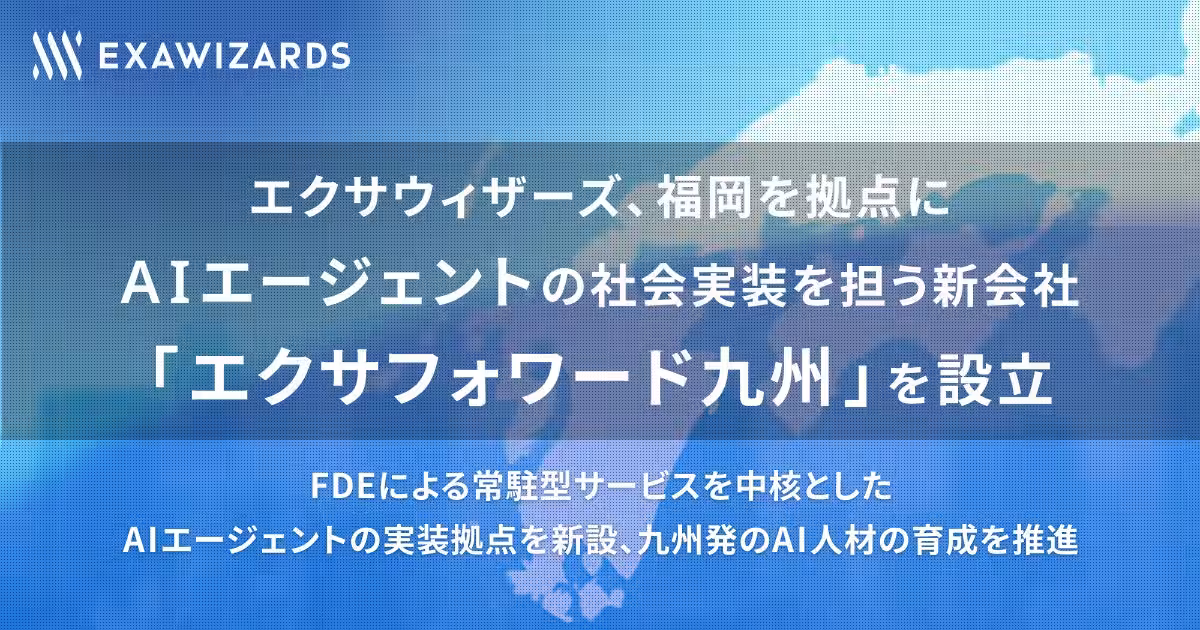 EXAWIZARDS

エクサウィザーズ、福岡を拠点に
AIエージェントの社会実装を担う新会社
「エクサフォワード九州」を設立

FDEによる常駐型サービスを中核とした
AIエージェントの実装拠点を新設、九州発のAI人材の育成を推進